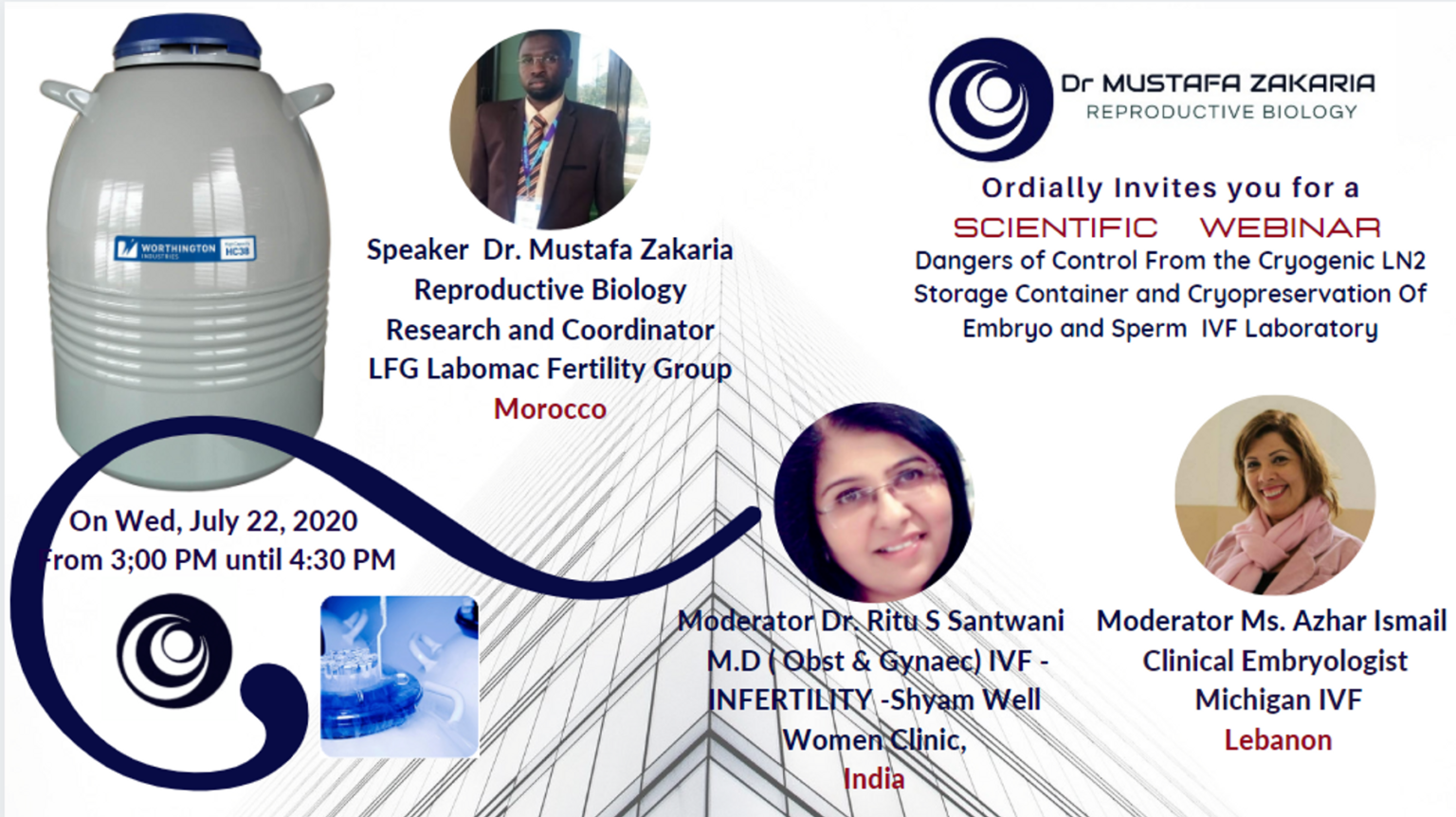 WORTHINGTON INDUSTRIES HC38

Speaker Dr. Mustafa Zakaria
Reproductive Biology
Research and Coordinator
LFG Labomac Fertility Group
Morocco

Dr MUSTAFA ZAKARIA
REPRODUCTIVE BIOLOGY

Ordially Invites you for a
SCIENTIFIC WEBINAR
Dangers of Control From the Cryogenic LN2 Storage Container and Cryopreservation Of Embryo and Sperm IVF Laboratory

On Wed, July 22, 2020
From 3;00 PM until 4:30 PM

Moderator Dr. Ritu S Santwani
M.D ( Obst & Gynaec) IVF - INFERTILITY -Shyam Well Women Clinic,
India

Moderator Ms. Azhar Ismail
Clinical Embryologist
Michigan IVF
Lebanon